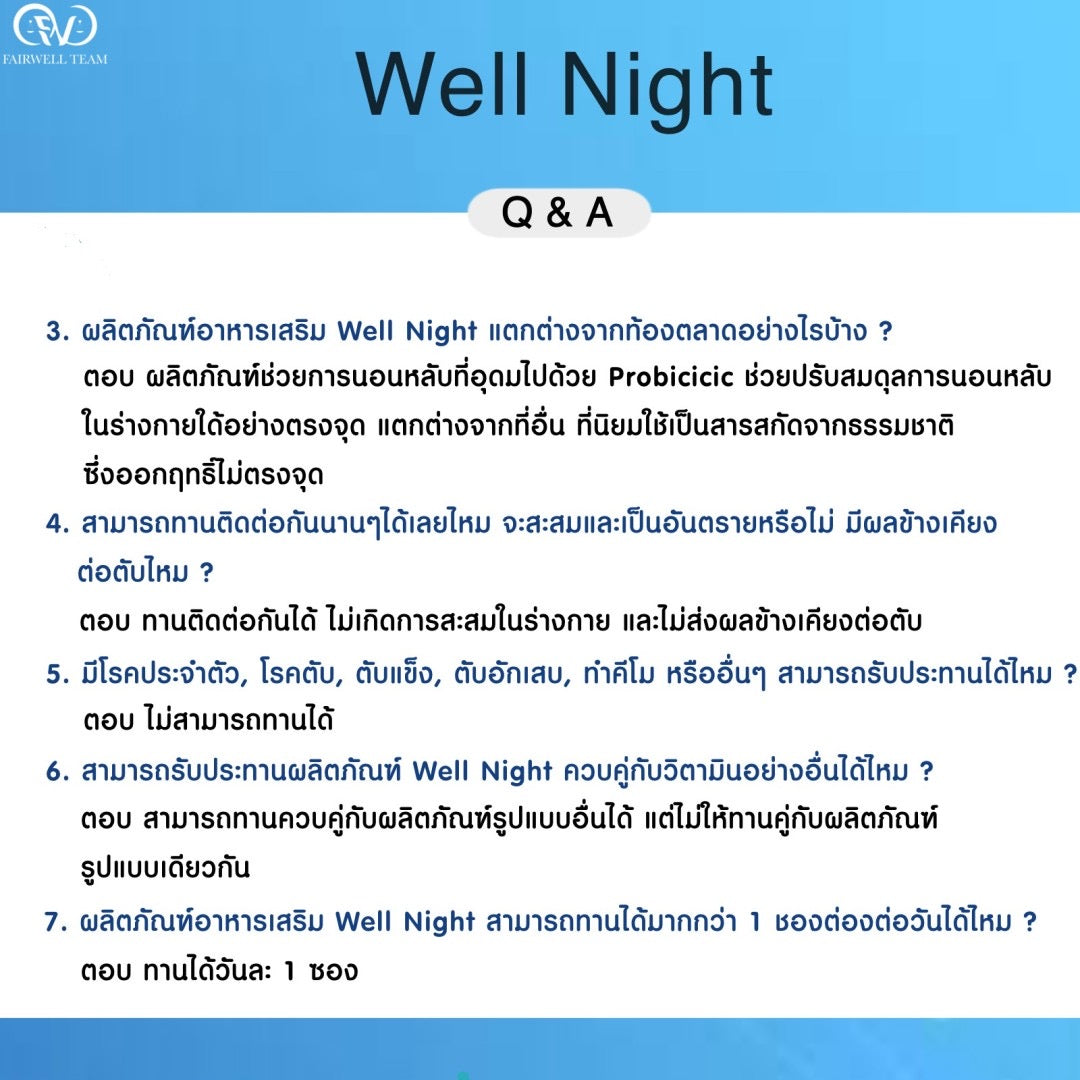 FAIRWELL TEAM

Well Night

Q & A

3. ผลิตภัณฑ์อาหารเสริม Well Night แตกต่างจากท้องตลาดอย่างไรบ้าง ?
ตอบ ผลิตภัณฑ์ช่วยการนอนหลับที่อุดมไปด้วย Probicicic ช่วยปรับสมดุลการนอนหลับในร่างกายใด้อย่างตรงจุด แตกต่างจากที่อื่น ที่นิยมใช้เป็นสารสกัดจากธรรมชาติ ซึ่งออกฤทธิ์ไม่ตรงจุด

4. สามารถทานติดต่อกันนานๆได้เลยไหม จะสะสมและเป็นอันตรายหรือไม่ มีผลข้างเคียงต่อตับไหม ?
ตอบ ทานติดต่อกันได้ ไม่เกิดการสะสมในร่างกาย และไม่ส่งผลข้างเคียงต่อตับ

5. มีโรคประจำตัว, โรคตับ, ตับแข็ง, ตับอักเสบ, ทำคีโม หรืออื่นๆ สามารถรับประทานได้ไหม ?
ตอบ ไม่สามารถทานได้

6. สามารถรับประทานผลิตภัณฑ์ Well Night ควบคู่กับวิตามินอย่างอื่นได้ไหม ?
ตอบ สามารถทานควบคู่กับผลิตภัณฑ์รูปแบบอื่นได้ แต่ไม่ให้ทานคู่กับผลิตภัณฑ์รูปแบบเดียวกัน

7. ผลิตภัณฑ์อาหารเสริม Well Night สามารถทานได้มากกว่า 1 ซองต่องต่อวันได้ไหม ?
ตอบ ทานได้วันละ 1 ซอง